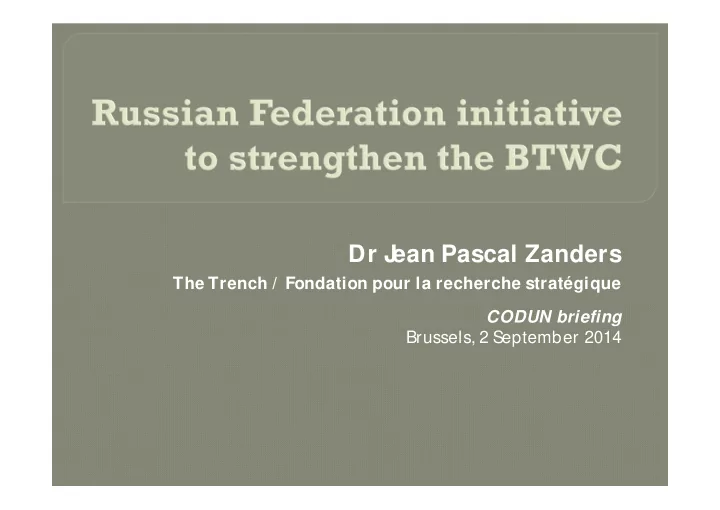 Russian Federation initiative to strengthen the BTWC

Dr Jean Pascal Zanders
The Trench / Fondation pour la recherche stratégique
CODUN briefing
Brussels, 2 September 2014